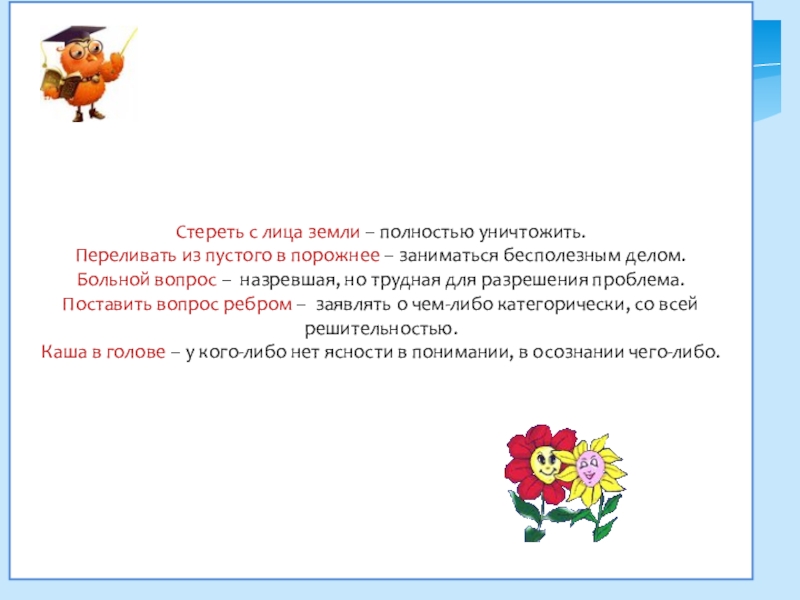 Стереть с лица земли – полностью уничтожить.
Переливать из пустого в порожнее – заниматься бесполезным делом.
Больной вопрос – назревшая, но трудная для разрешения проблема.
Поставить вопрос ребром – заявлять о чем-либо категорически, со всей решительностью.
Каша в голове – у кого-либо нет ясности в понимании, в осознании чего-либо.